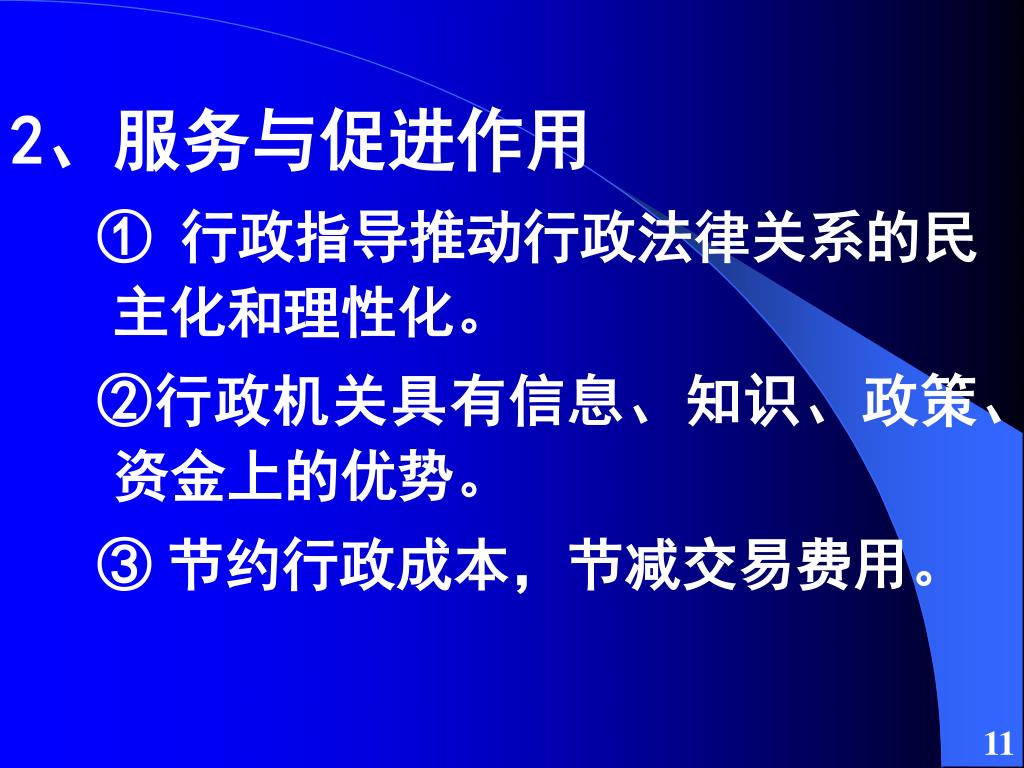 2、服务与促进作用

① 行政指导推动行政法律关系的民主化和理性化。

②行政机关具有信息、知识、政策、资金上的优势。

③ 节约行政成本，节减交易费用。

11